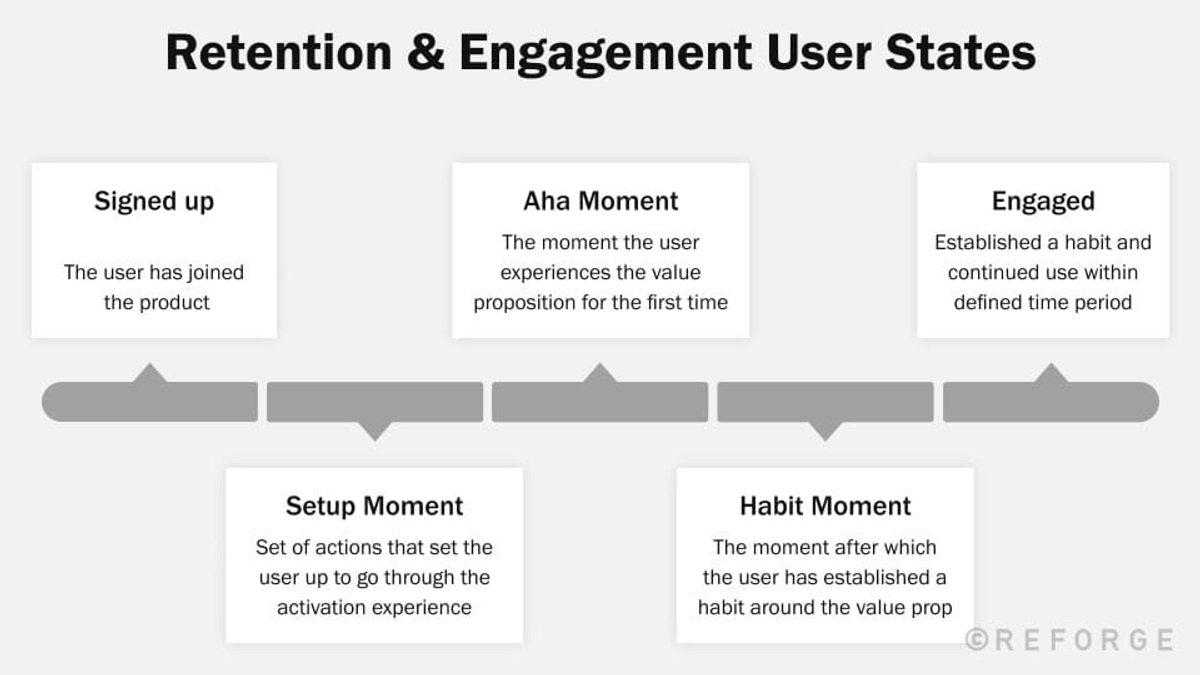 Retention & Engagement User States

Signed up

The user has joined the product

Aha Moment

The moment the user experiences the value proposition for the first time

Engaged

Established a habit and continued use within defined time period

Setup Moment

Set of actions that set the user up to go through the activation experience

Habit Moment

The moment after which the user has established a habit around the value prop

©REFORGE